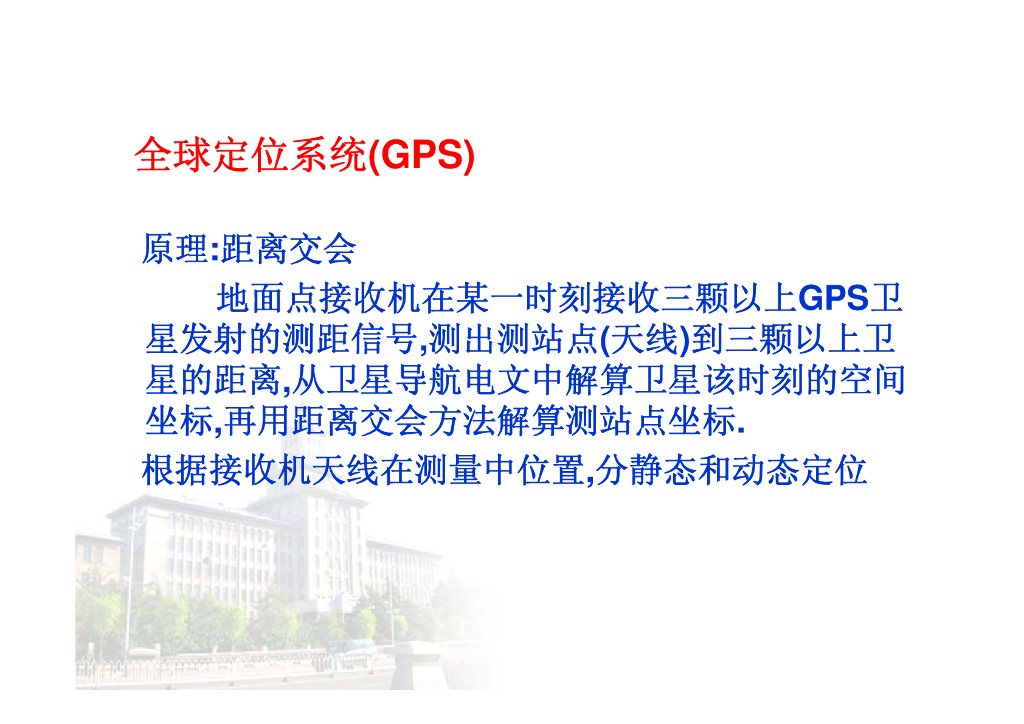 全球定位系统(GPS)

原理:距离交会

地面点接收机在某一时刻接收三颗以上GPS卫星发射的测距信号,测出测站点(天线)到三颗以上卫星的距离,从卫星导航电文中解算卫星该时刻的空间坐标,再用距离交会方法解算测站点坐标.

根据接收机天线在测量中位置,分静态和动态定位